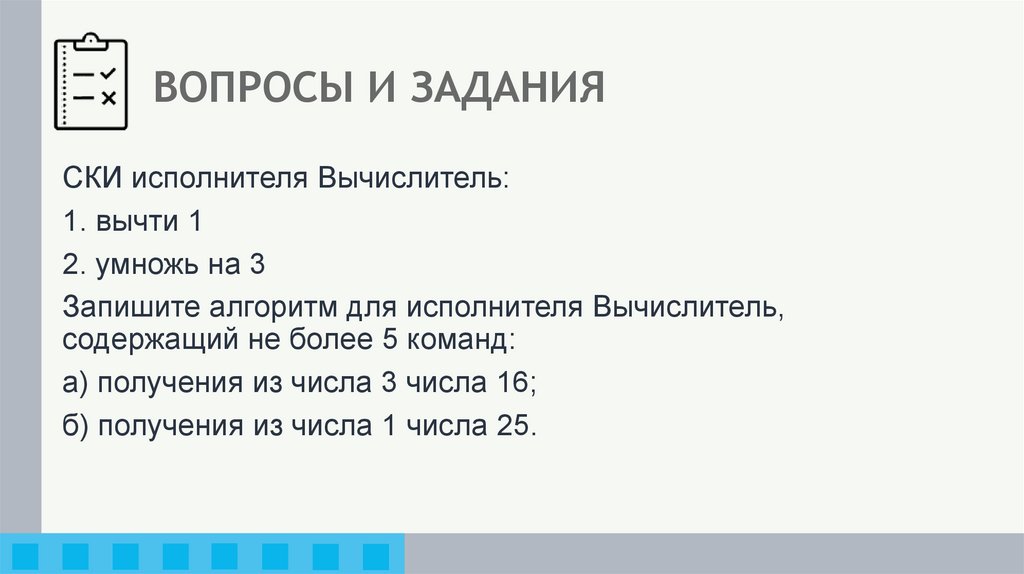 ВОПРОСЫ И ЗАДАНИЯ

СКИ исполнителя Вычислитель:

1. вычти 1

2. умножь на 3

Запишите алгоритм для исполнителя Вычислитель, содержащий не более 5 команд:

а) получения из числа 3 числа 16;

б) получения из числа 1 числа 25.